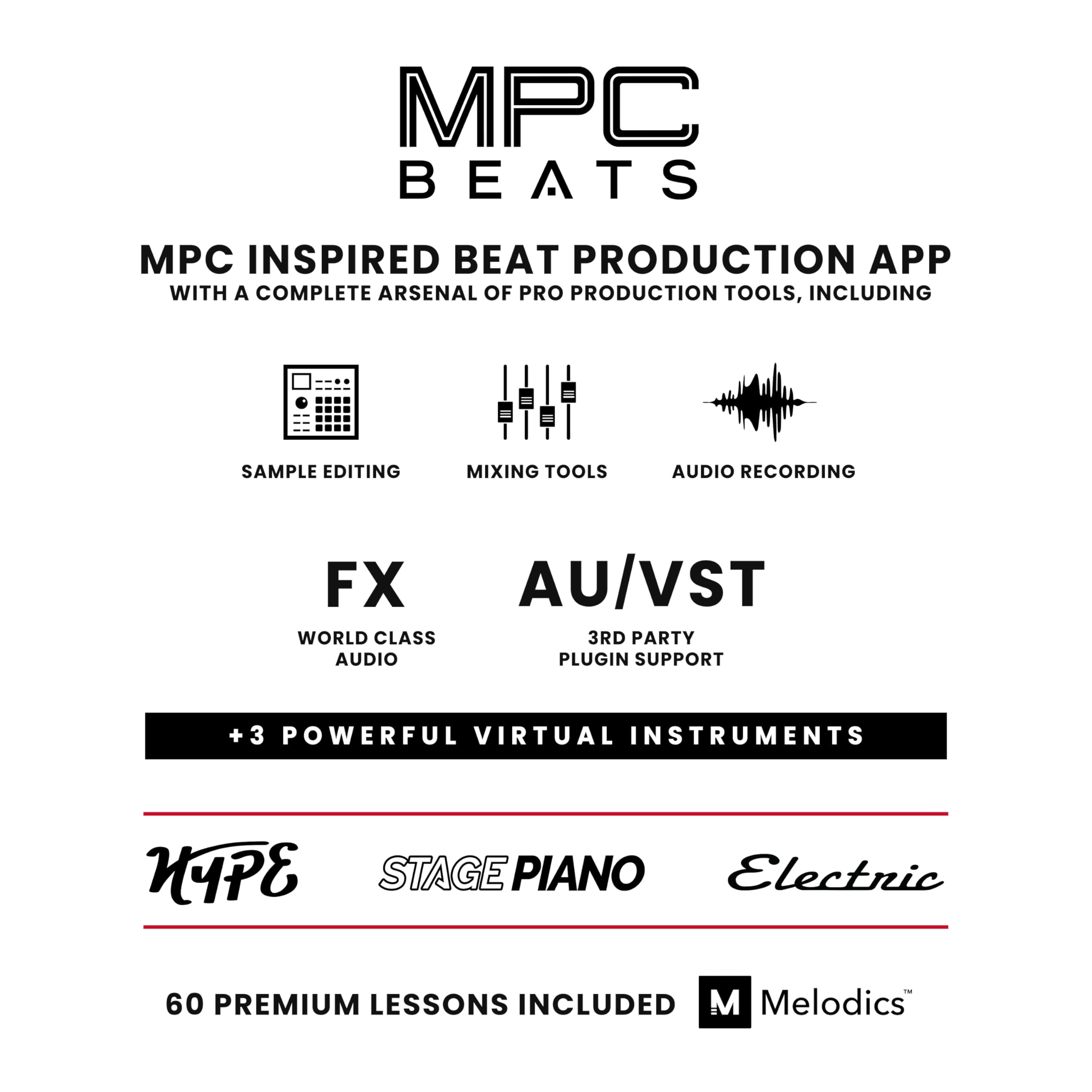 MPC
BEATS

MPC INSPIRED BEAT PRODUCTION APP
WITH A COMPLETE ARSENAL OF PRO PRODUCTION TOOLS, INCLUDING

SAMPLE EDITING

MIXING TOOLS

AUDIO RECORDING

FX
WORLD CLASS AUDIO

AU/VST
3RD PARTY PLUGIN SUPPORT

+3 POWERFUL VIRTUAL INSTRUMENTS

HYPE

STAGE PIANO

Electric

60 PREMIUM LESSONS INCLUDED

M Melodics™